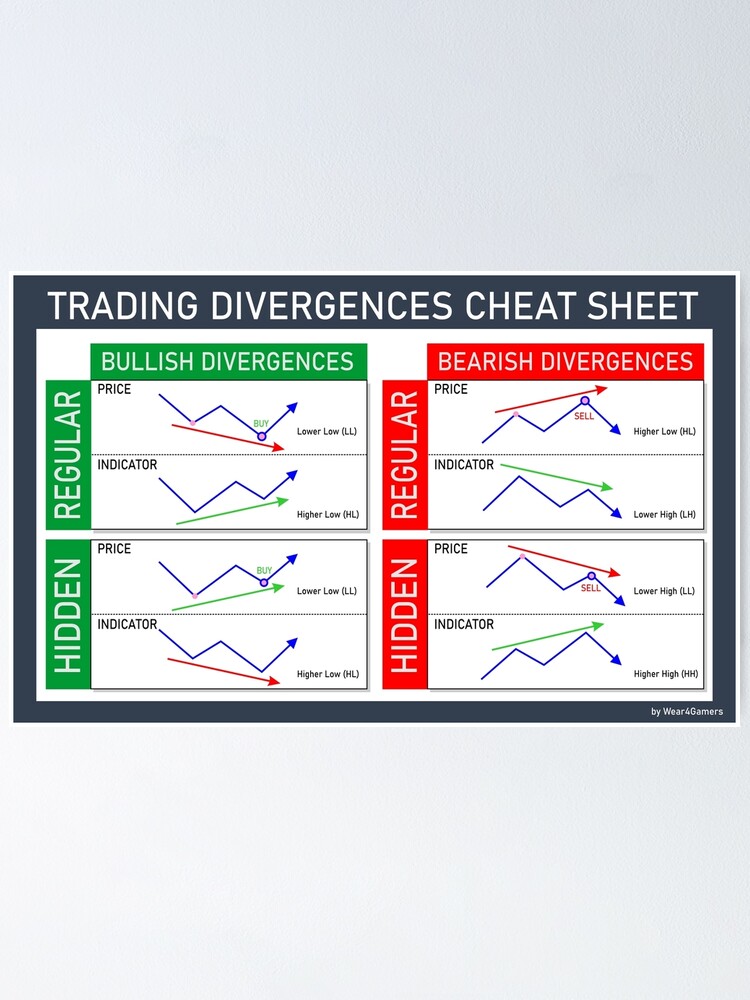 TRADING DIVERGENCES CHEAT SHEET

BULLISH DIVERGENCES

REGULAR

PRICE

BUY

Lower Low (LL)

INDICATOR

Higher Low (HL)

HIDDEN

PRICE

BUY

Lower Low (LL)

INDICATOR

Higher Low (HL)

BEARISH DIVERGENCES

REGULAR

PRICE

SELL

Higher Low (HL)

INDICATOR

Lower High (LH)

HIDDEN

PRICE

SELL

Lower High (LL)

INDICATOR

Higher High (HH)

by Wear4Gamers